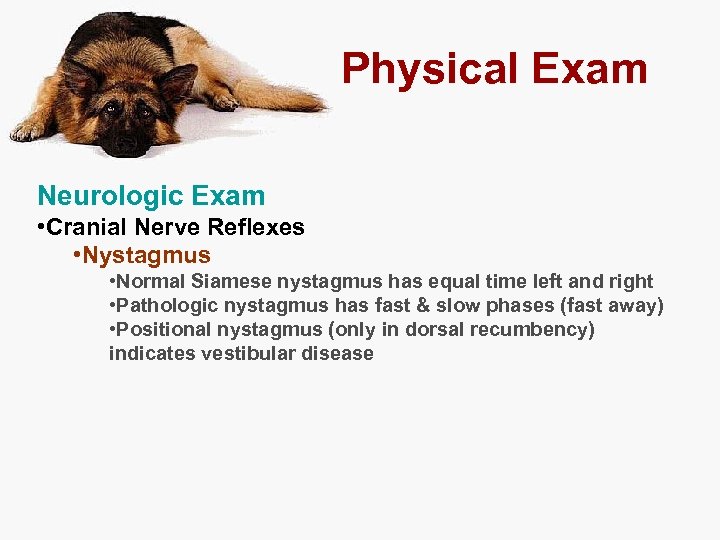 Physical Exam

Neurologic Exam
•Cranial Nerve Reflexes
•Nystagmus
•Normal Siamese nystagmus has equal time left and right
•Pathologic nystagmus has fast & slow phases (fast away)
•Positional nystagmus (only in dorsal recumbency) indicates vestibular disease